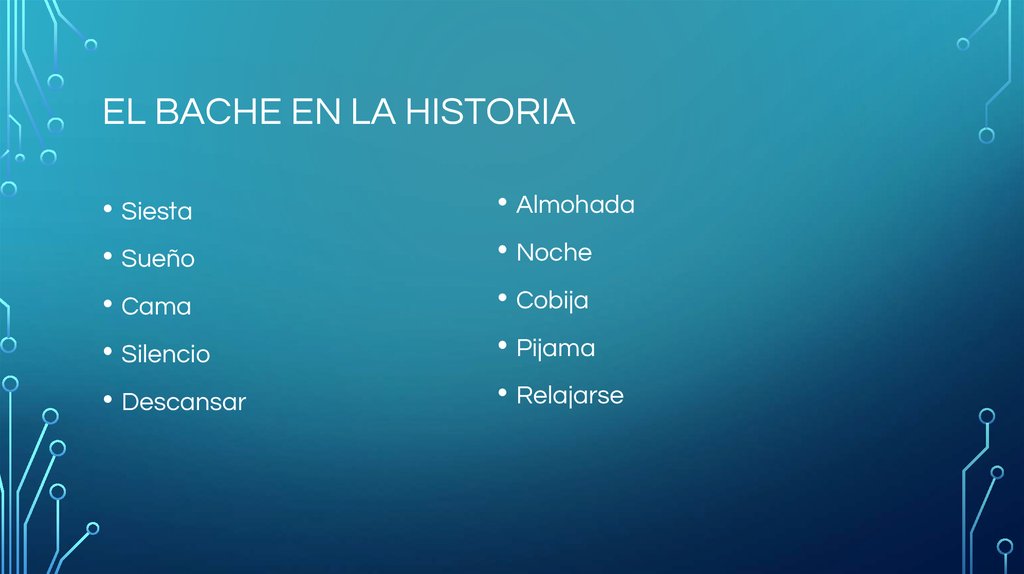 EL BACHE EN LA HISTORIA

• Siesta
• Sueño
• Cama
• Silencio
• Descansar

• Almohada
• Noche
• Cobija
• Pijama
• Relajarse